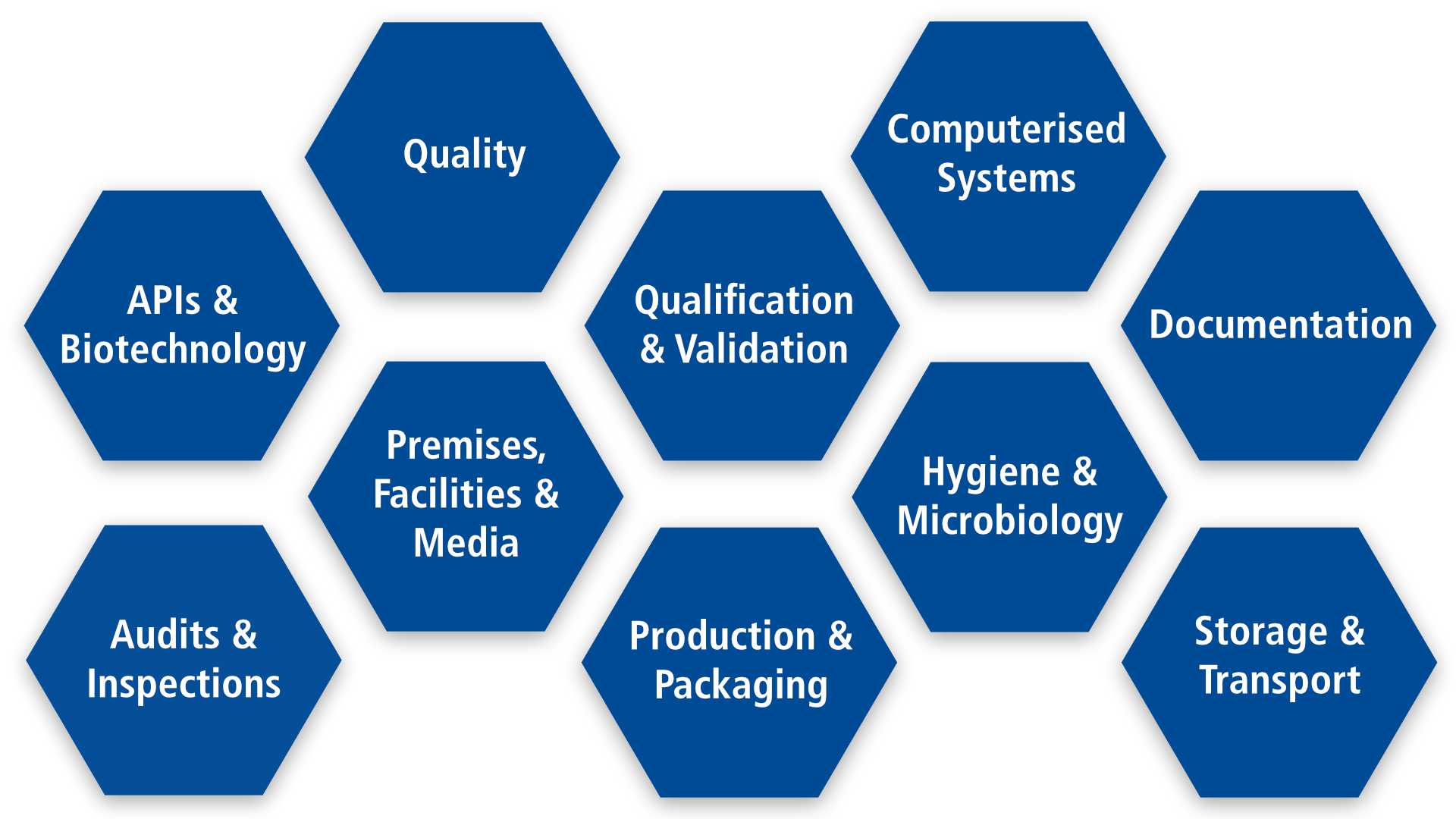 Quality

Computerised Systems

APIs & Biotechnology

Qualification & Validation

Documentation

Premises, Facilities & Media

Hygiene & Microbiology

Audits & Inspections

Production & Packaging

Storage & Transport